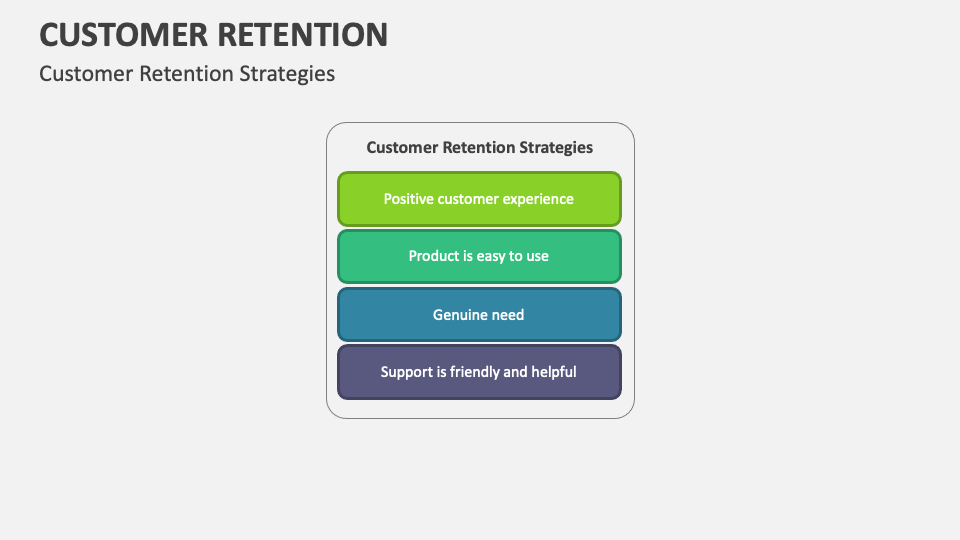 CUSTOMER RETENTION

Customer Retention Strategies

Customer Retention Strategies

Positive customer experience

Product is easy to use

Genuine need

Support is friendly and helpful